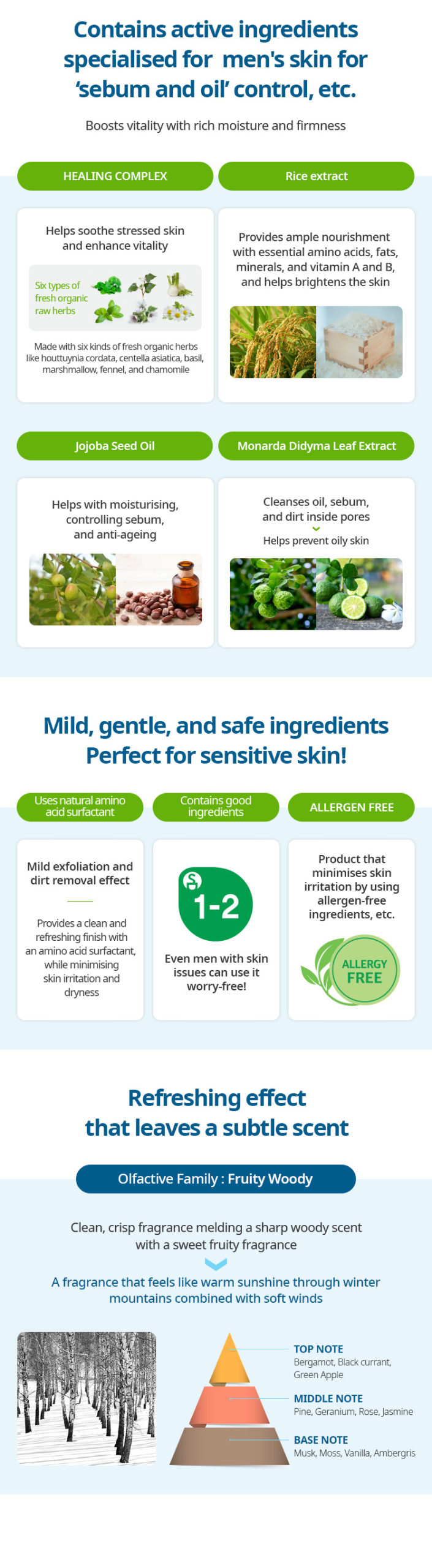 Contains active ingredients specialised for men's skin for 'sebum and oil' control, etc.

Boosts vitality with rich moisture and firmness

HEALING COMPLEX

Helps soothe stressed skin and enhance vitality

Six types of fresh organic raw herbs

Made with six kinds of fresh organic herbs like houttuynia cordata, centella asiatica, basil, marshmallow, fennel, and chamomile

Rice extract

Provides ample nourishment with essential amino acids, fats, minerals, and vitamin A and B, and helps brightens the skin

Jojoba Seed Oil

Helps with moisturising, controlling sebum, and anti-ageing

Monarda Didyma Leaf Extract

Cleanses oil, sebum, and dirt inside pores

Helps prevent oily skin

Mild, gentle, and safe ingredients Perfect for sensitive skin!

Uses natural amino acid surfactant

Mild exfoliation and dirt removal effect

Provides a clean and refreshing finish with an amino acid surfactant, while minimising skin irritation and dryness

Contains good ingredients

1-2

Even men with skin issues can use it worry-free!

ALLERGEN FREE

Product that minimises skin irritation by using allergen-free ingredients, etc.

ALLERGY FREE

Refreshing effect that leaves a subtle scent

Olfactive Family : Fruity Woody

Clean, crisp fragrance melding a sharp woody scent with a sweet fruity fragrance

A fragrance that feels like warm sunshine through winter mountains combined with soft winds

TOP NOTE
Bergamot, Black currant, Green Apple

MIDDLE NOTE
Pine, Geranium, Rose, Jasmine

BASE NOTE
Musk, Moss, Vanilla, Ambergris